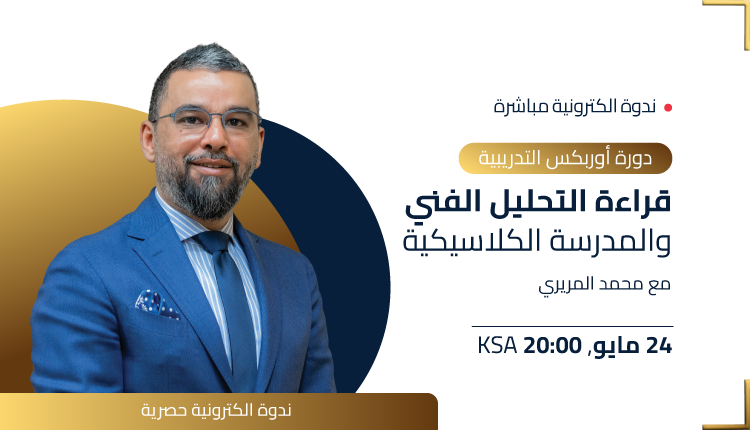 ندوة الكترونية مباشرة

دورة أوربكس التدريبية

قراءة التحليل الفني والمدرسة الكلاسيكية

مع محمد المريري

24 مايو, 20:00 KSA

ندوة الكترونية حصرية